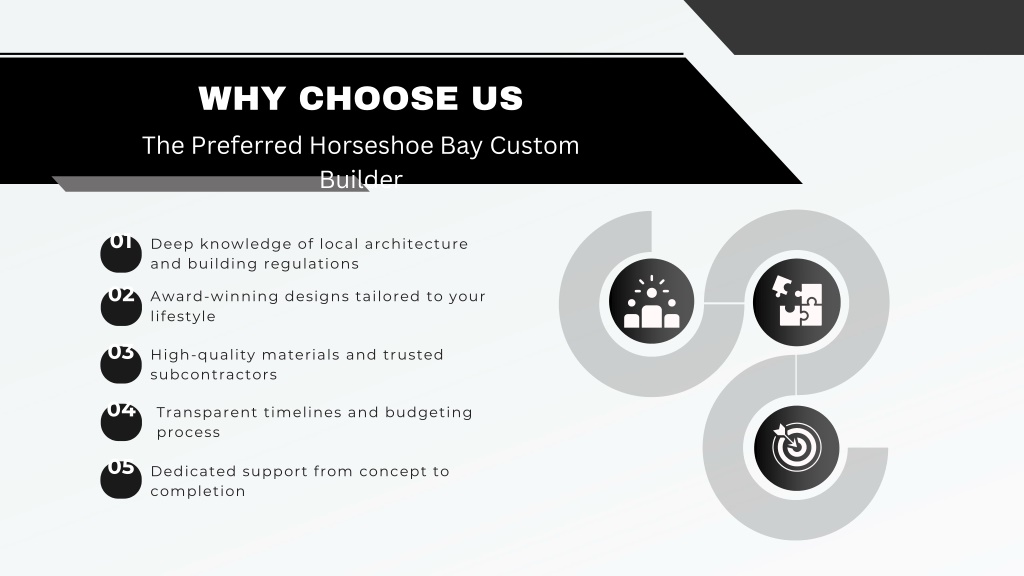 WHY CHOOSE US

The Preferred Horseshoe Bay Custom Builder

01 Deep knowledge of local architecture and building regulations

02 Award-winning designs tailored to your lifestyle

03 High-quality materials and trusted subcontractors

04 Transparent timelines and budgeting process

05 Dedicated support from concept to completion